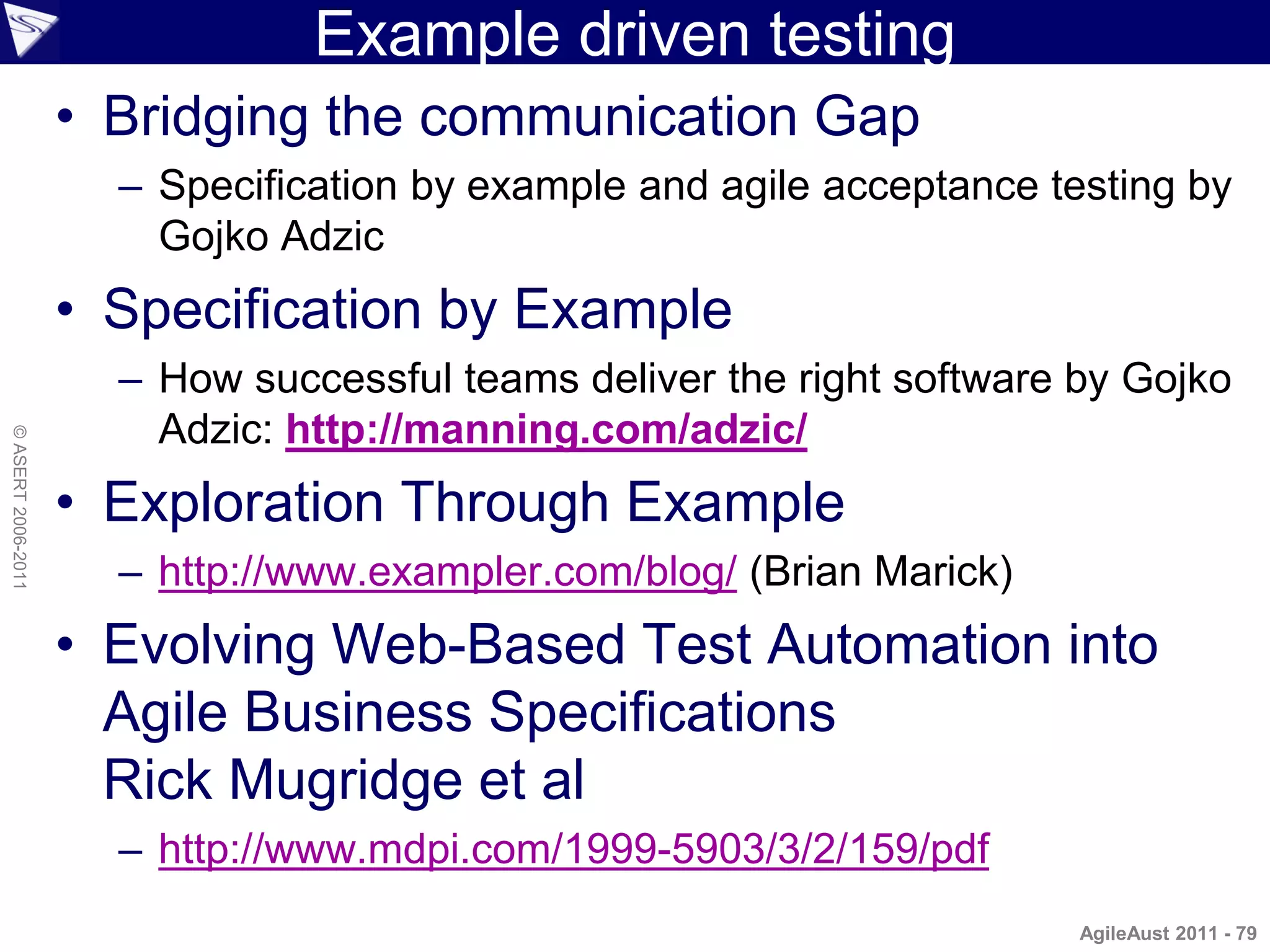 Example driven testing

• Bridging the communication Gap

– Specification by example and agile acceptance testing by Gojko Adzic

• Specification by Example

– How successful teams deliver the right software by Gojko Adzic: http://manning.com/adzic/

• Exploration Through Example

– http://www.exampler.com/blog/ (Brian Marick)

• Evolving Web-Based Test Automation into Agile Business Specifications
Rick Mugridge et al

– http://www.mdpi.com/1999-5903/3/2/159/pdf

© ASERT 2006-2011

AgileAust 2011 - 79